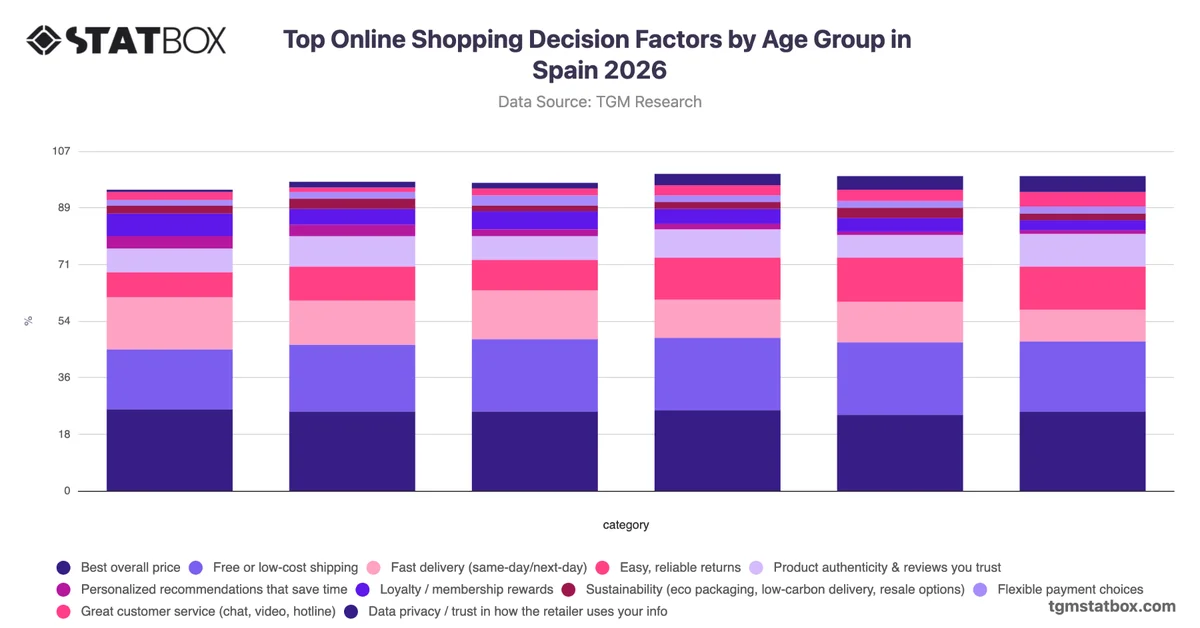 STATBOX

Top Online Shopping Decision Factors by Age Group in Spain 2026

Data Source: TGM Research

107
89
71
54
36
18
0

%

category

Best overall price
Free or low-cost shipping
Fast delivery (same-day/next-day)
Easy, reliable returns
Product authenticity & reviews you trust
Personalized recommendations that save time
Loyalty / membership rewards
Sustainability (eco packaging, low-carbon delivery, resale options)
Flexible payment choices
Great customer service (chat, video, hotline)
Data privacy / trust in how the retailer uses your info

tgmstatbox.com